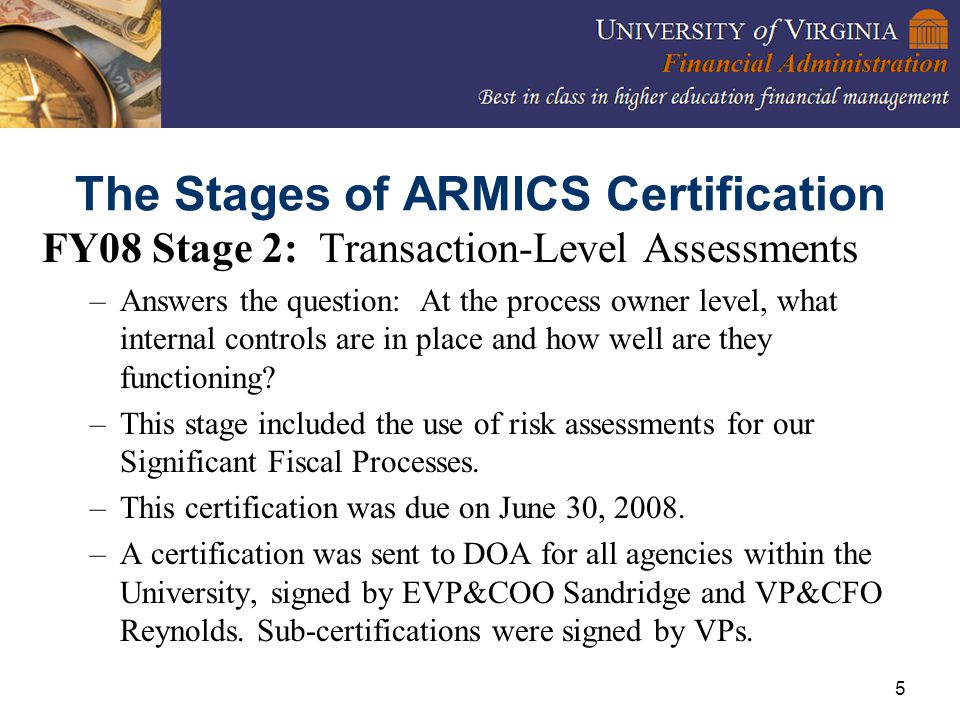 UNIVERSITY of VIRGINIA
Financial Administration
Best in class in higher education financial management

The Stages of ARMICS Certification

FY08 Stage 2: Transaction-Level Assessments

– Answers the question: At the process owner level, what internal controls are in place and how well are they functioning?

– This stage included the use of risk assessments for our Significant Fiscal Processes.

– This certification was due on June 30, 2008.

– A certification was sent to DOA for all agencies within the University, signed by EVP&COO Sandridge and VP&CFO Reynolds. Sub-certifications were signed by VPs.

5